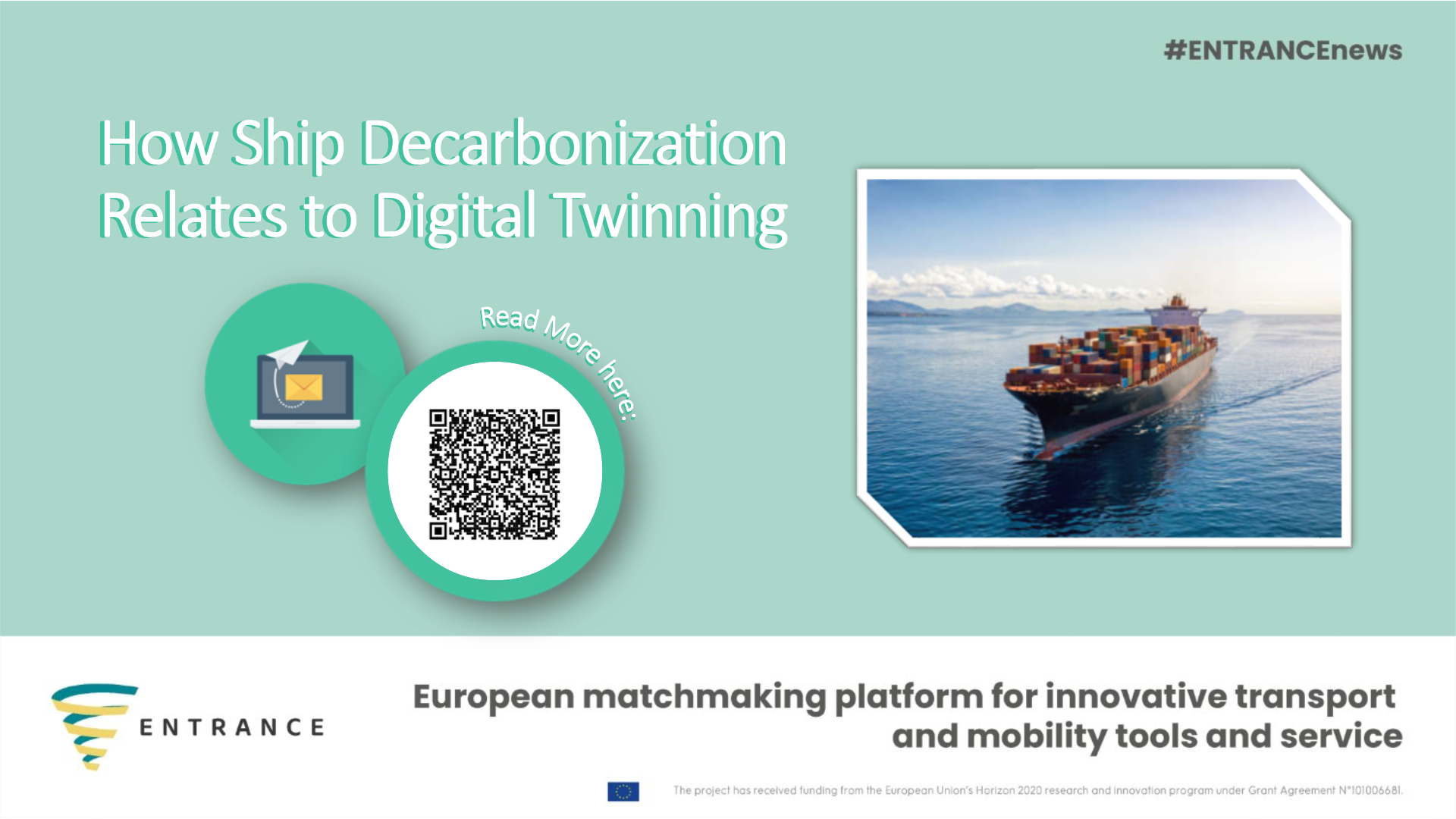 #ENTRANCEnews

How Ship Decarbonization Relates to Digital Twinning

Read More here:

ENTRANCE

European matchmaking platform for innovative transport and mobility tools and service

The project has received funding from the European Union's Horizon 2020 research and innovation program under Grant Agreement N°101006681.